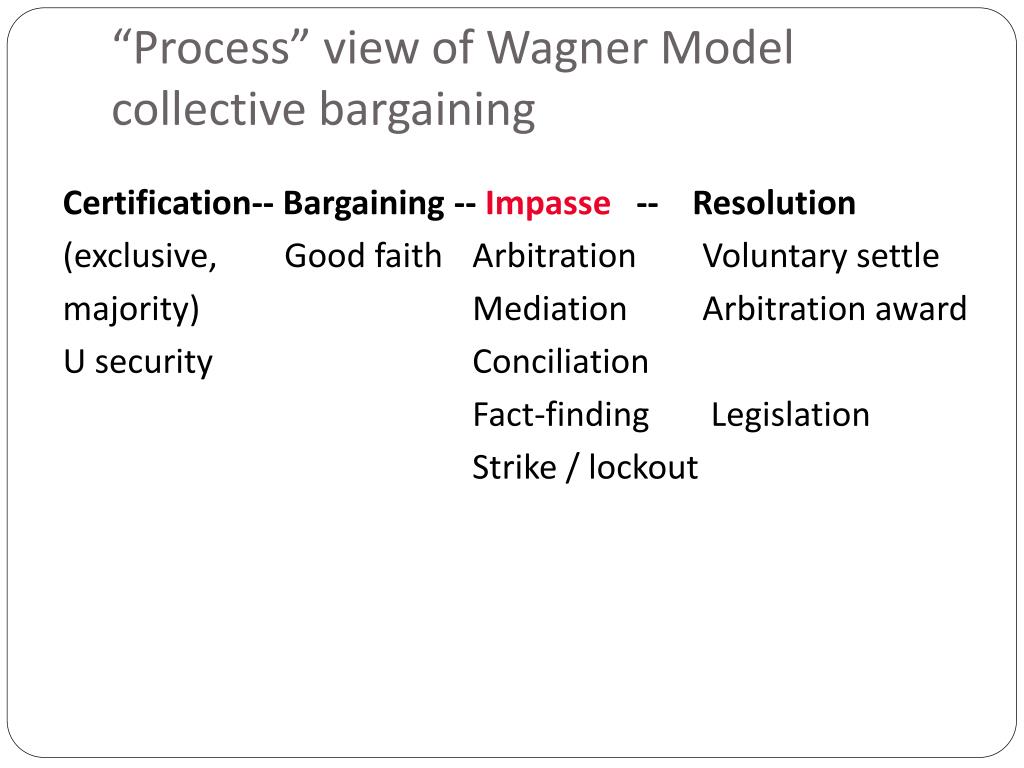 “Process” view of Wagner Model collective bargaining

Certification-- Bargaining -- Impasse -- Resolution
(exclusive, Good faith Arbitration Voluntary settle
majority) Mediation Arbitration award
U security Conciliation
Fact-finding Legislation
Strike / lockout